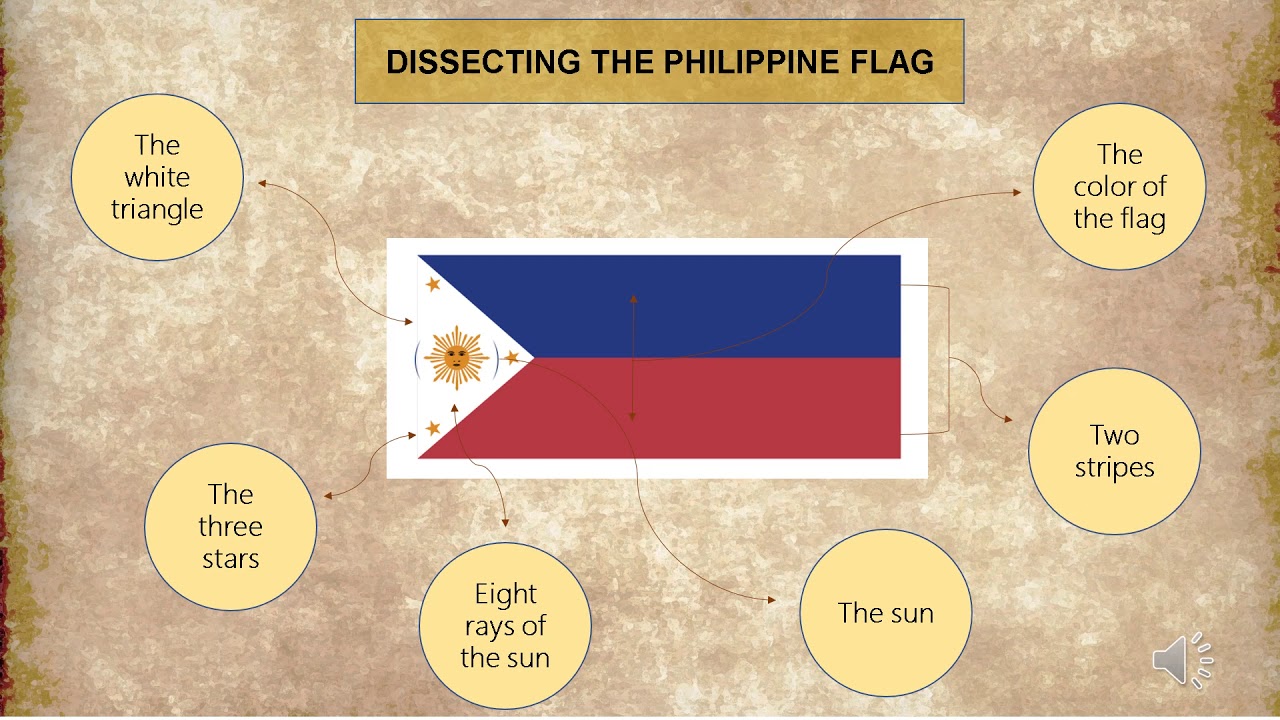 DISSECTING THE PHILIPPINE FLAG

The white triangle

The color of the flag

Two stripes

The three stars

Eight rays of the sun

The sun